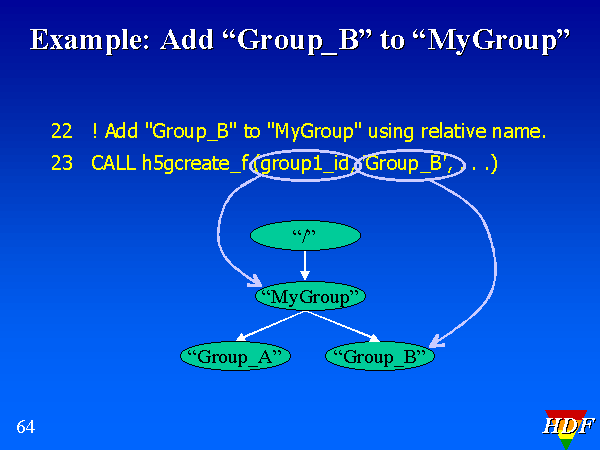 Example: Add “Group_B” to “MyGroup”

22 ! Add "Group_B" to "MyGroup" using relative name.

23 CALL h5gcreate_f (group1_id, 'Group_B', . . .)

“/”

“MyGroup”

“Group_A”

“Group_B”

64

HDF